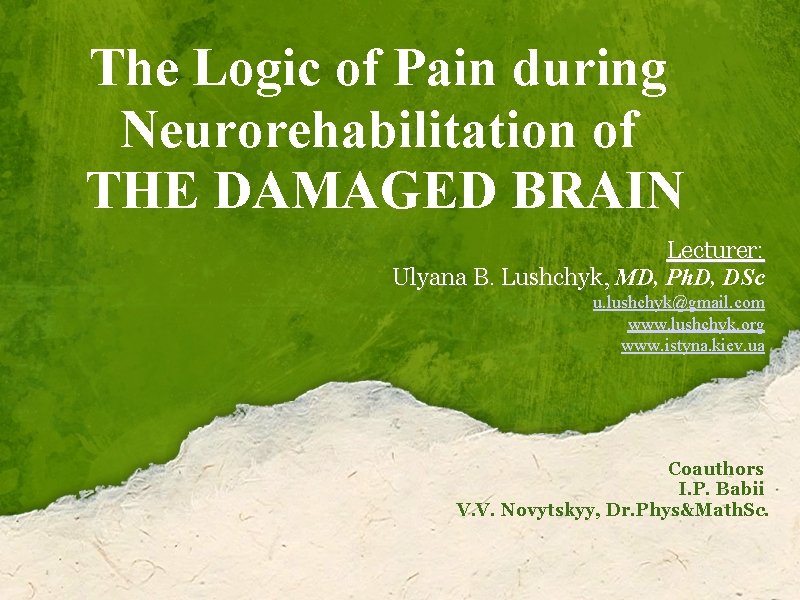 The Logic of Pain during Neurorehabilitation of THE DAMAGED BRAIN

Lecturer:
Ulyana B. Lushchyk, MD, PhD, DSc
u.lushchyk@gmail.com
www.lushchyk.org
www.istyna.kiev.ua

Coauthors
I.P. Babii
V.V. Novytskyy, Dr.Phys&MathSc.